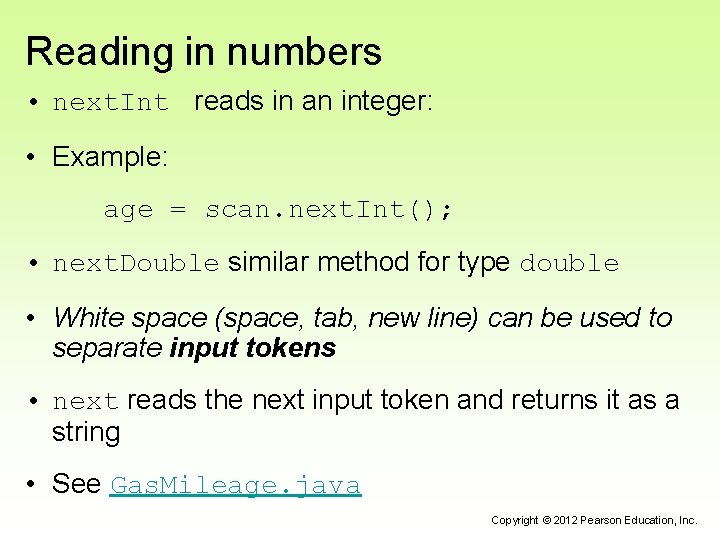 Reading in numbers

• nextInt reads in an integer:

• Example:

age = scan.nextInt();

• nextDouble similar method for type double

• White space (space, tab, new line) can be used to separate input tokens

• next reads the next input token and returns it as a string

• See GasMileage.java

Copyright © 2012 Pearson Education, Inc.